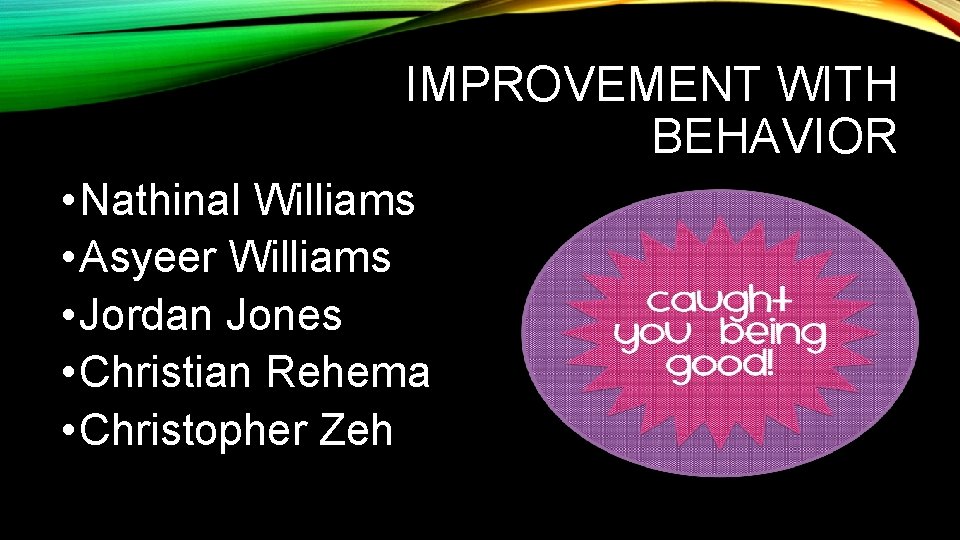 IMPROVEMENT WITH BEHAVIOR

• Nathinal Williams
• Asyeer Williams
• Jordan Jones
• Christian Rehema
• Christopher Zeh

caught you being good!